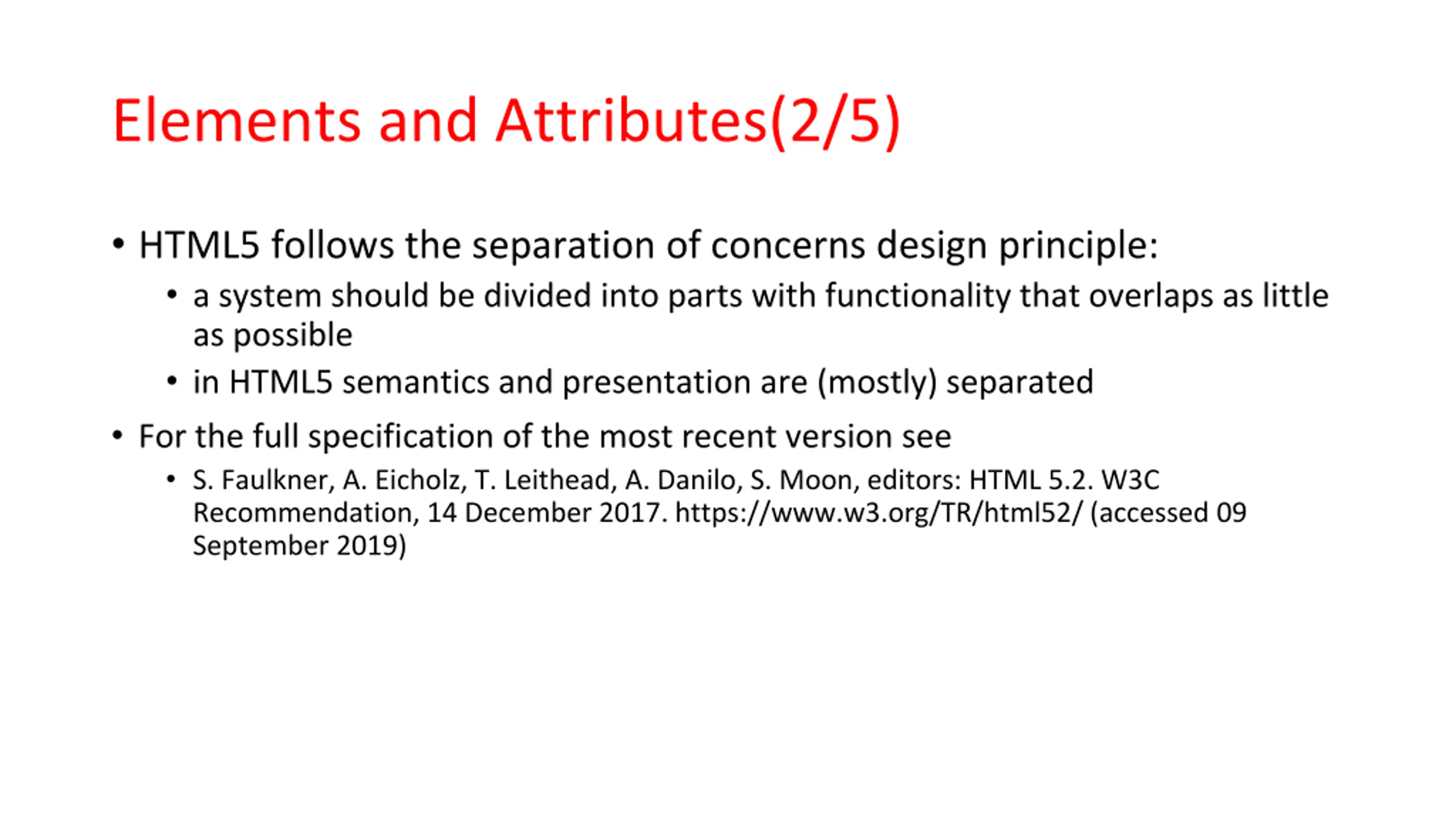 Elements and Attributes(2/5)

• HTML5 follows the separation of concerns design principle:
  • a system should be divided into parts with functionality that overlaps as little as possible
  • in HTML5 semantics and presentation are (mostly) separated
• For the full specification of the most recent version see
  • S. Faulkner, A. Eicholz, T. Leithead, A. Danilo, S. Moon, editors: HTML 5.2. W3C Recommendation, 14 December 2017. https://www.w3.org/TR/html52/ (accessed 09 September 2019)